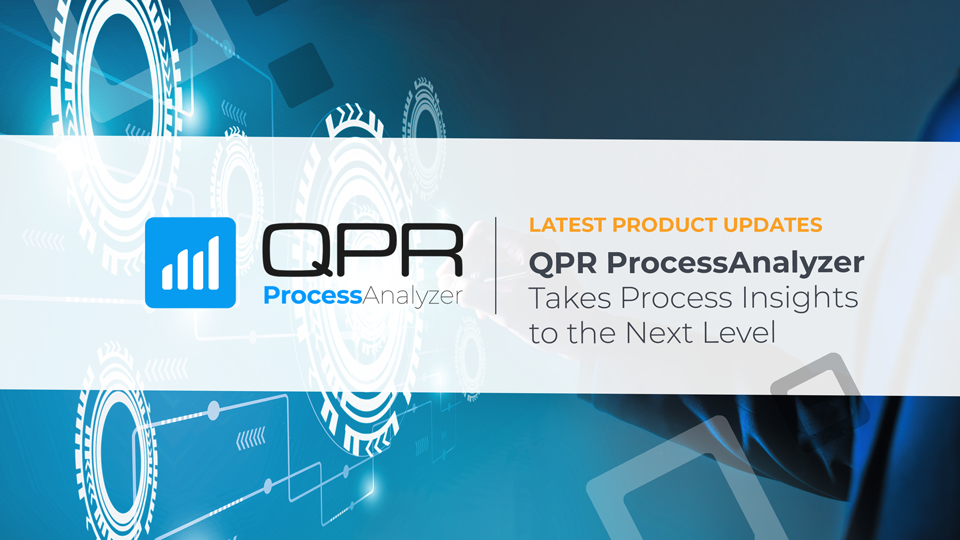 QPR
ProcessAnalyzer

LATEST PRODUCT UPDATES
QPR ProcessAnalyzer
Takes Process Insights to the Next Level